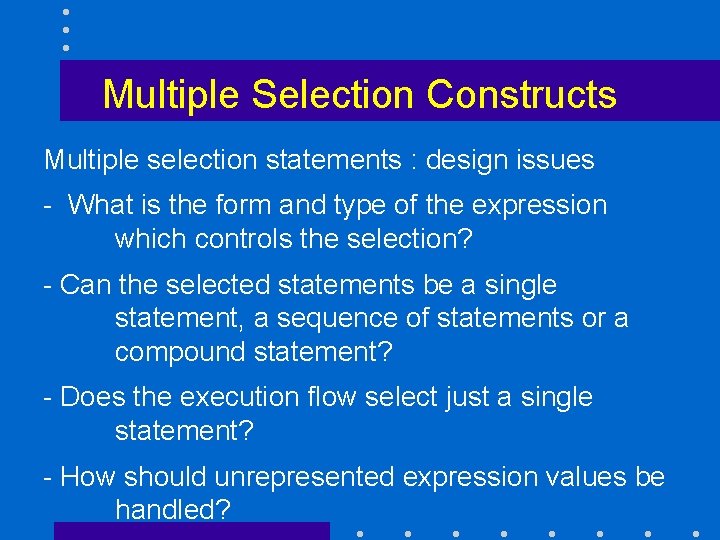 Multiple Selection Constructs

Multiple selection statements : design issues

- What is the form and type of the expression which controls the selection?

- Can the selected statements be a single statement, a sequence of statements or a compound statement?

- Does the execution flow select just a single statement?

- How should unrepresented expression values be handled?